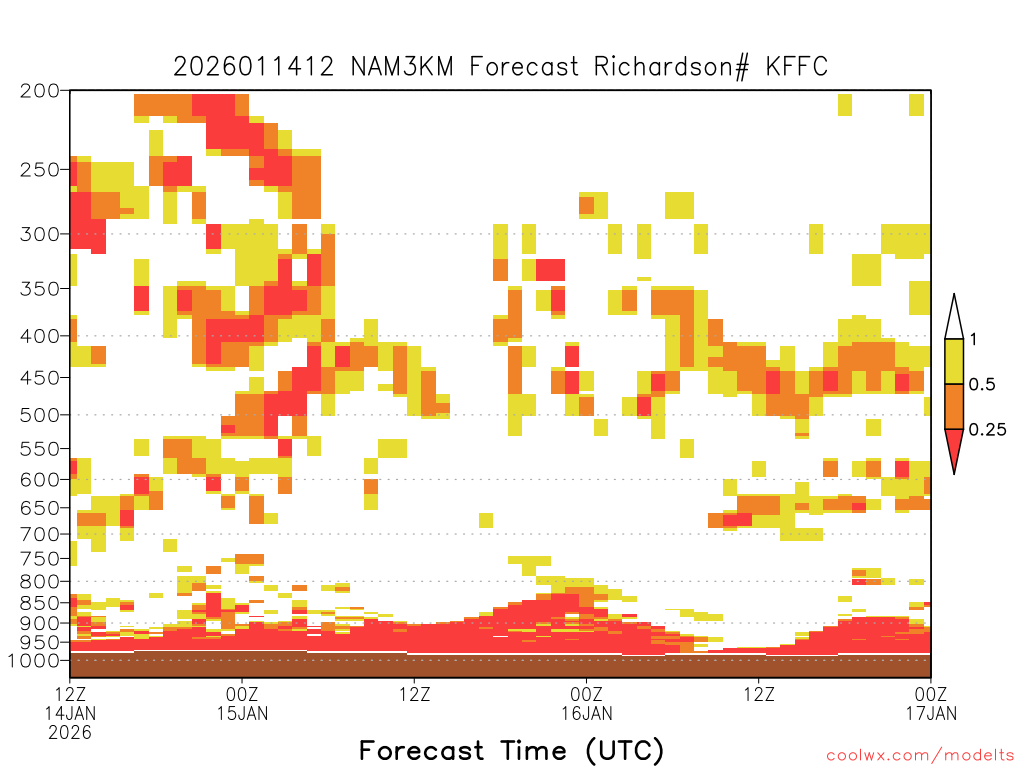 2026011412 NAM3KM Forecast Richardson# KFFC

200
250
300
350
400
450
500
550
600
650
700
750
800
850
900
950
1000

1
0.5
0.25

12Z
14JAN
2026
00Z
15JAN
12Z
00Z
16JAN
12Z
00Z
17JAN

Forecast Time (UTC)

coolwx.com/modelts